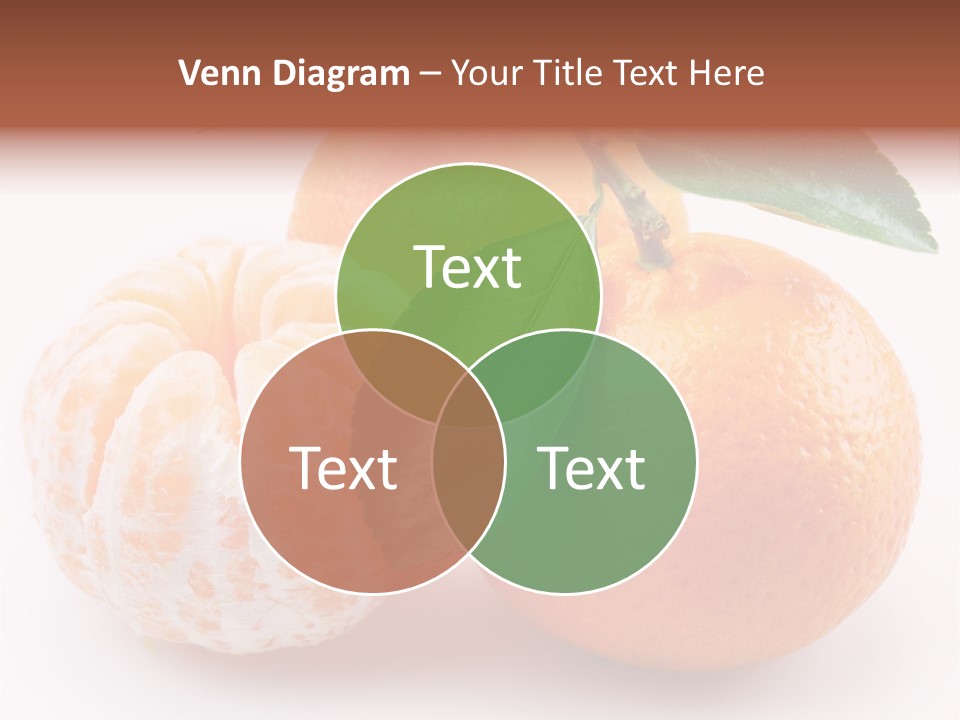 Venn Diagram – Your Title Text Here

Text

Text

Text